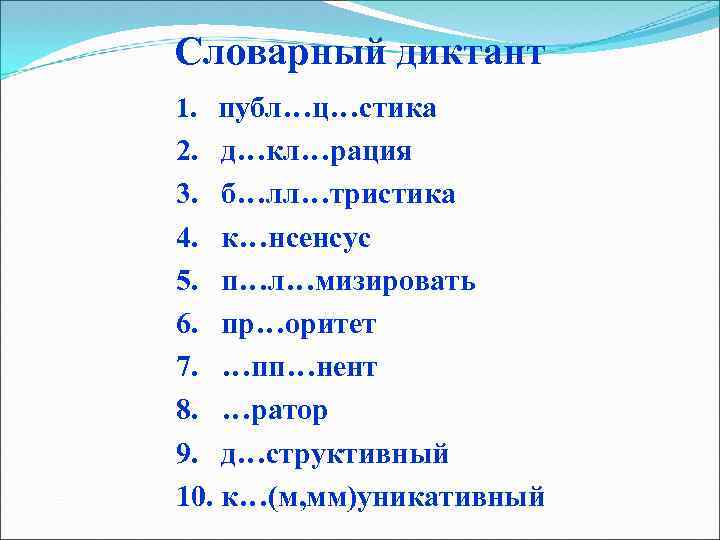 Словарный диктант

1. публ…ц…стика
2. д…кл…рация
3. б…лл…тристика
4. к…нсенсус
5. п…л…мизировать
6. пр…оритет
7. …пп…нент
8. …ратор
9. д…структивный
10. к…(м,мм)уникативный